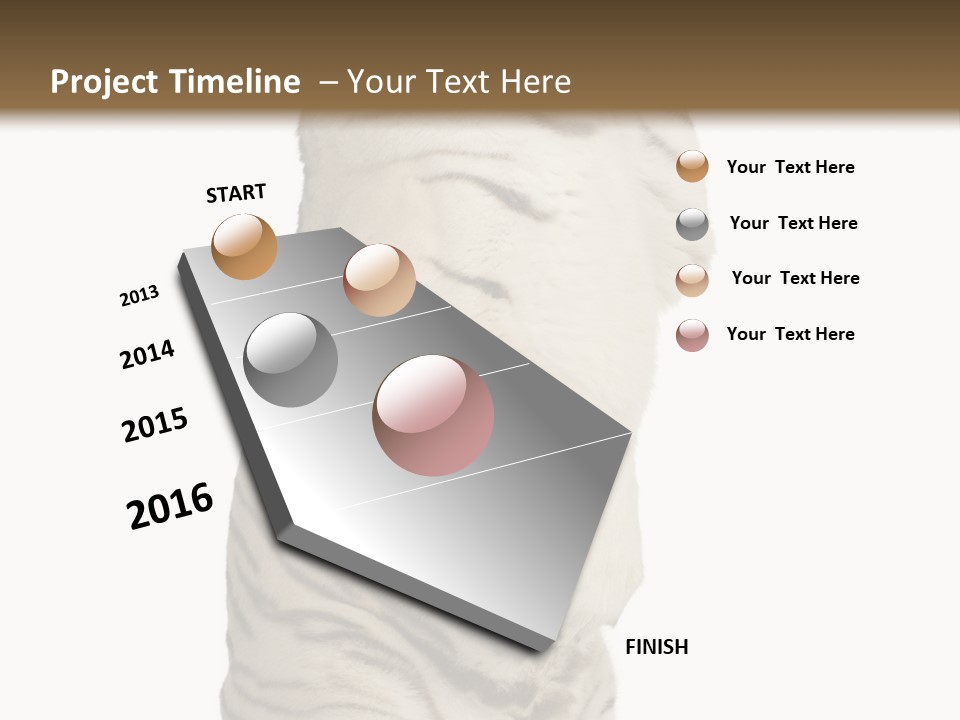 Project Timeline – Your Text Here

START

2013

2014

2015

2016

FINISH

Your Text Here

Your Text Here

Your Text Here

Your Text Here